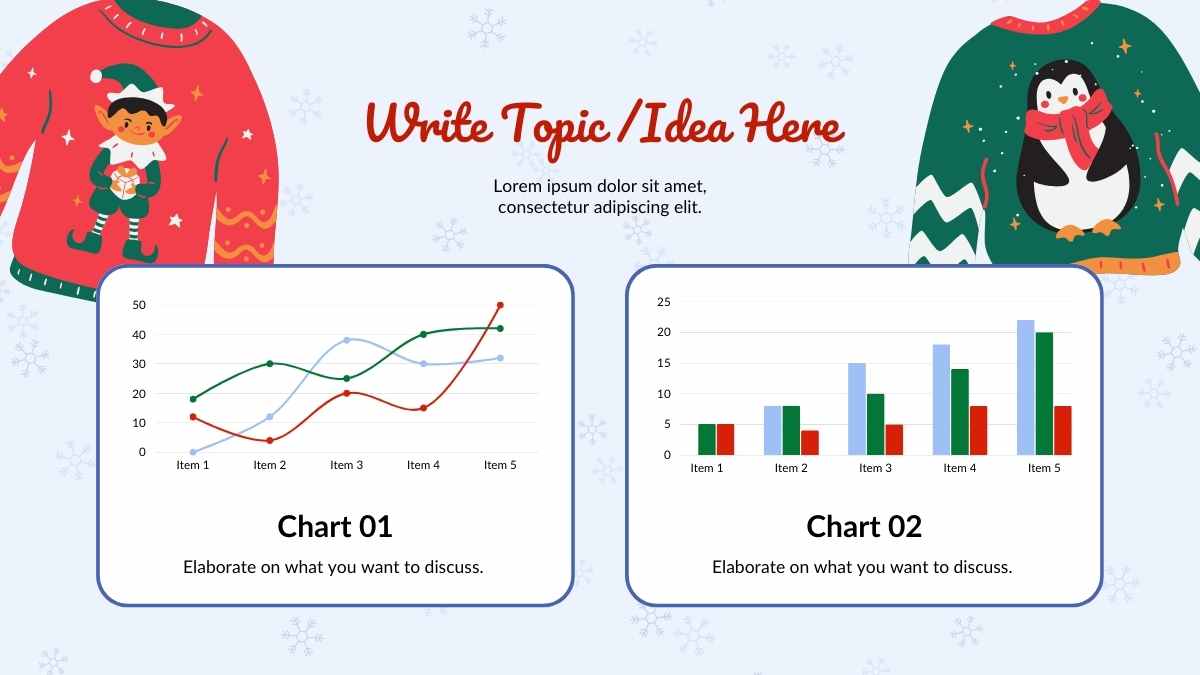 Write Topic /Idea Here

Lorem ipsum dolor sit amet, consectetur adipiscing elit.

50
40
30
20
10
0
Item 1
Item 2
Item 3
Item 4
Item 5

Chart 01

Elaborate on what you want to discuss.

25
20
15
10
5
0
Item 1
Item 2
Item 3
Item 4
Item 5

Chart 02

Elaborate on what you want to discuss.